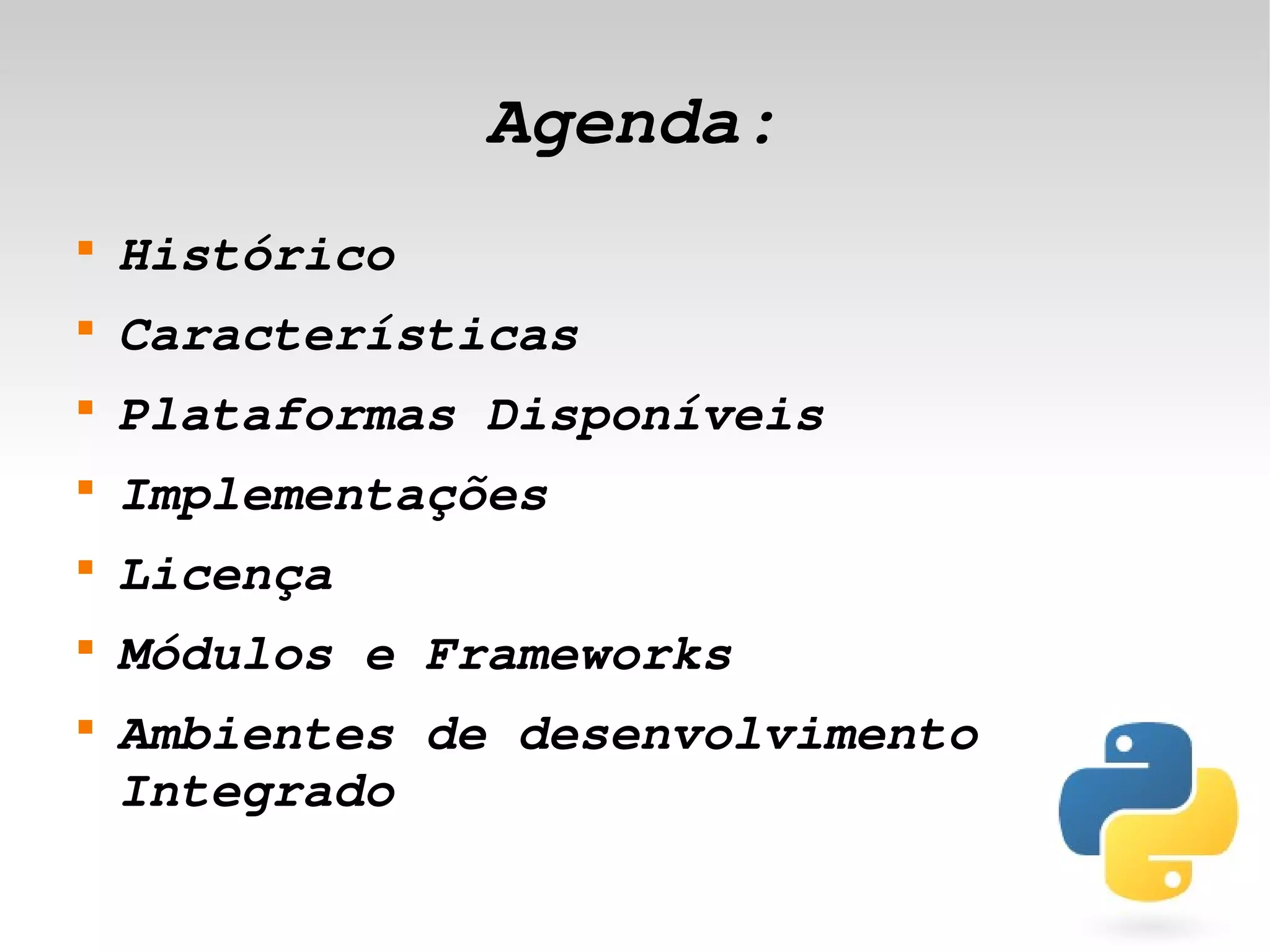 Agenda:

- Histórico
- Características
- Plataformas Disponíveis
- Implementações
- Licença
- Módulos e Frameworks
- Ambientes de desenvolvimento Integrado